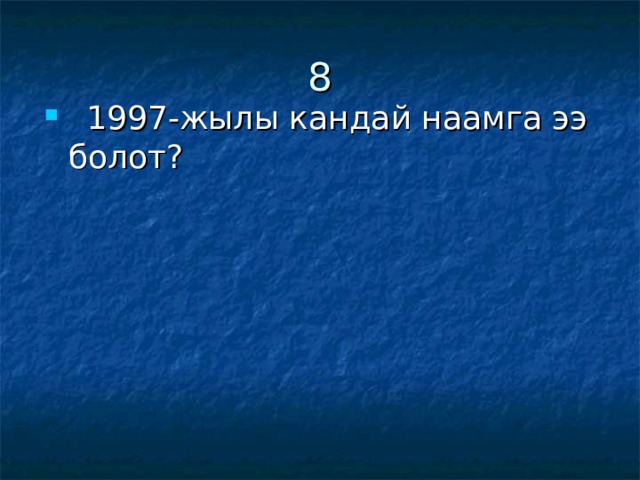 8

1997-жылы кандай наамга ээ болот?